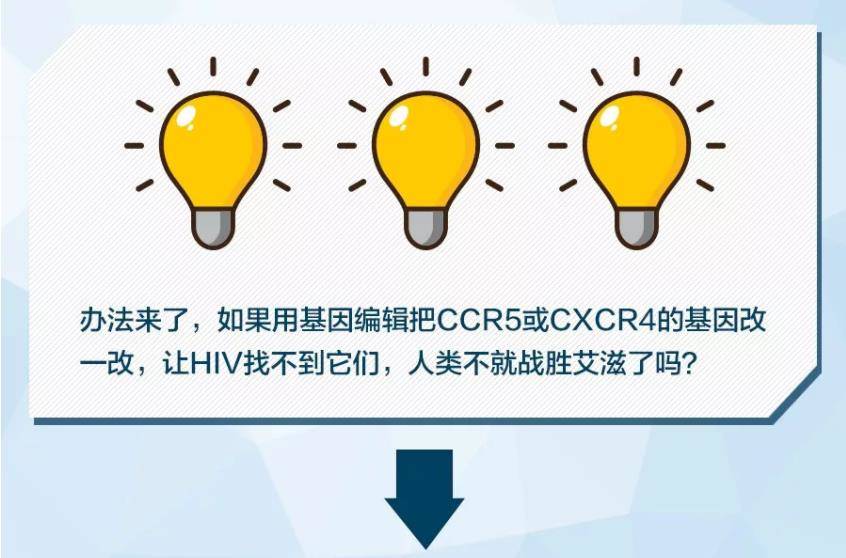 办法来了，如果用基因编辑把CCR5或CXCR4的基因改一改，让HIV找不到它们，人类不就战胜艾滋了吗？